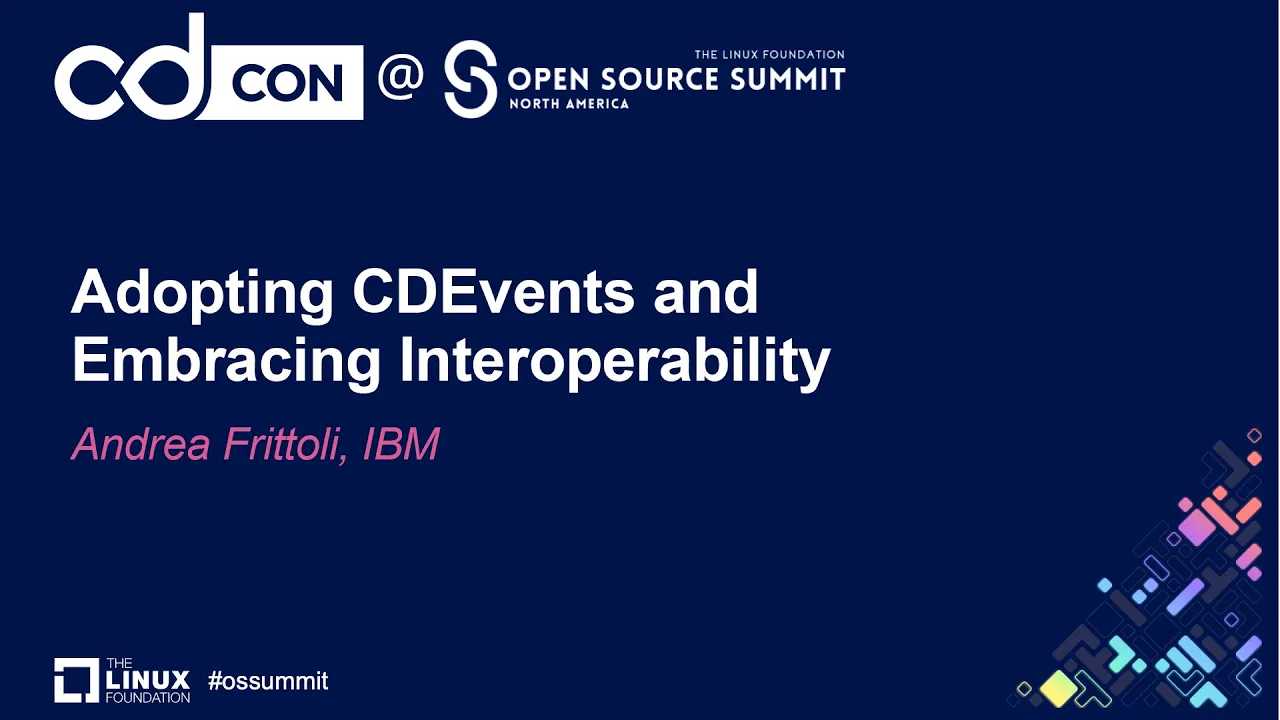 cd CON @ THE LINUX FOUNDATION OPEN SOURCE SUMMIT NORTH AMERICA

Adopting CDEvents and Embracing Interoperability

Andrea Frittoli, IBM

THE LINUX FOUNDATION #ossummit